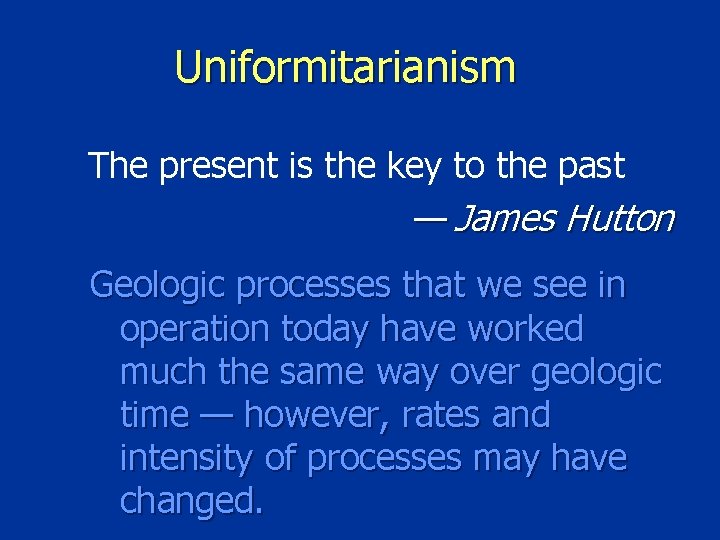 Uniformitarianism

The present is the key to the past

— James Hutton

Geologic processes that we see in operation today have worked much the same way over geologic time — however, rates and intensity of processes may have changed.